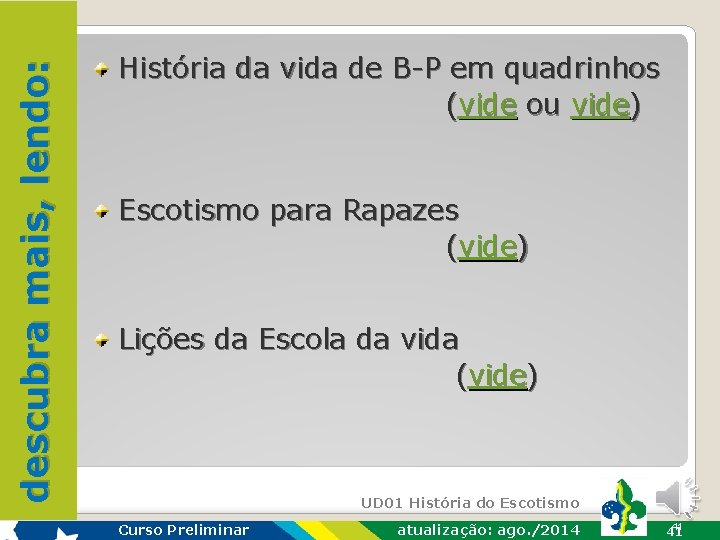 descubra mais, lendo:

História da vida de B-P em quadrinhos (vide ou vide)

Escotismo para Rapazes (vide)

Lições da Escola da vida (vide)

UD01 História do Escotismo

Curso Preliminar

atualização: ago./2014

41